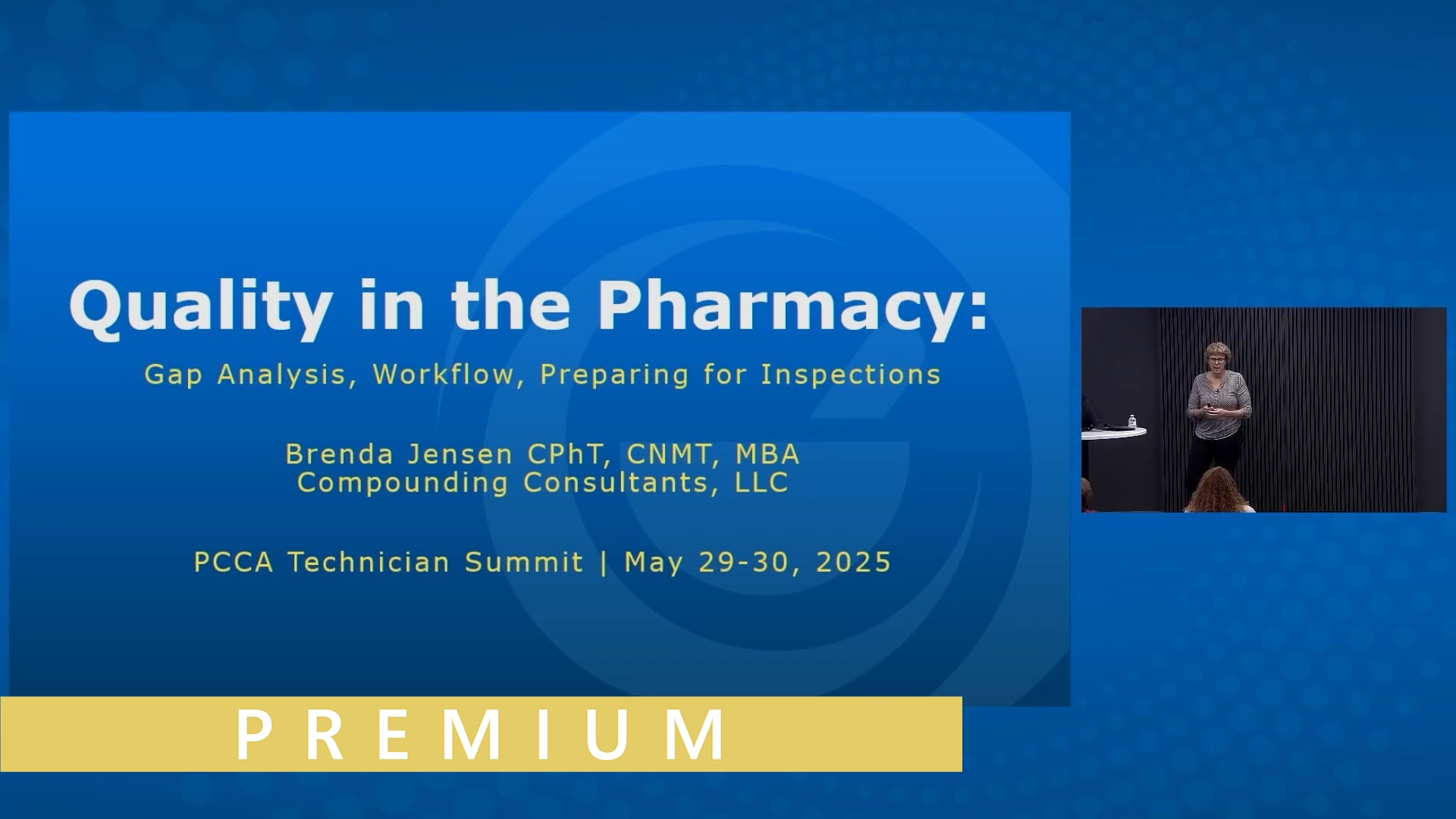 Quality in the Pharmacy:

Gap Analysis, Workflow, Preparing for Inspections

Brenda Jensen CPhT, CNMT, MBA
Compounding Consultants, LLC

PCCA Technician Summit | May 29-30, 2025

PREMIUM